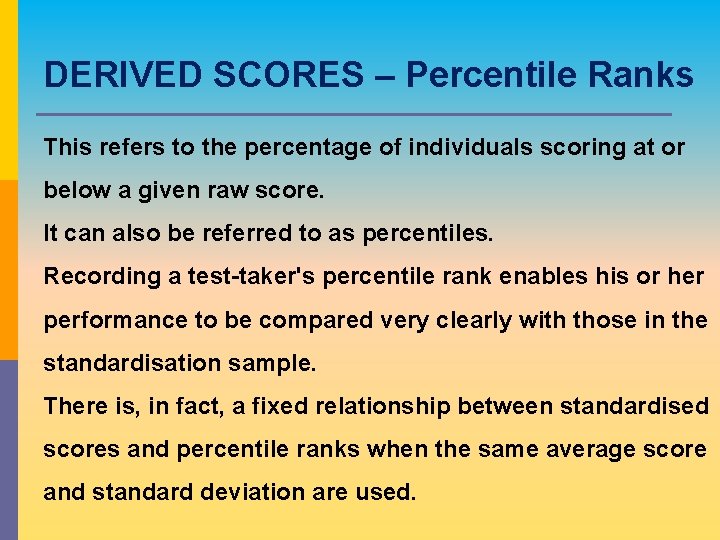 DERIVED SCORES – Percentile Ranks

This refers to the percentage of individuals scoring at or below a given raw score.

It can also be referred to as percentiles.

Recording a test-taker's percentile rank enables his or her performance to be compared very clearly with those in the standardisation sample.

There is, in fact, a fixed relationship between standardised scores and percentile ranks when the same average score and standard deviation are used.